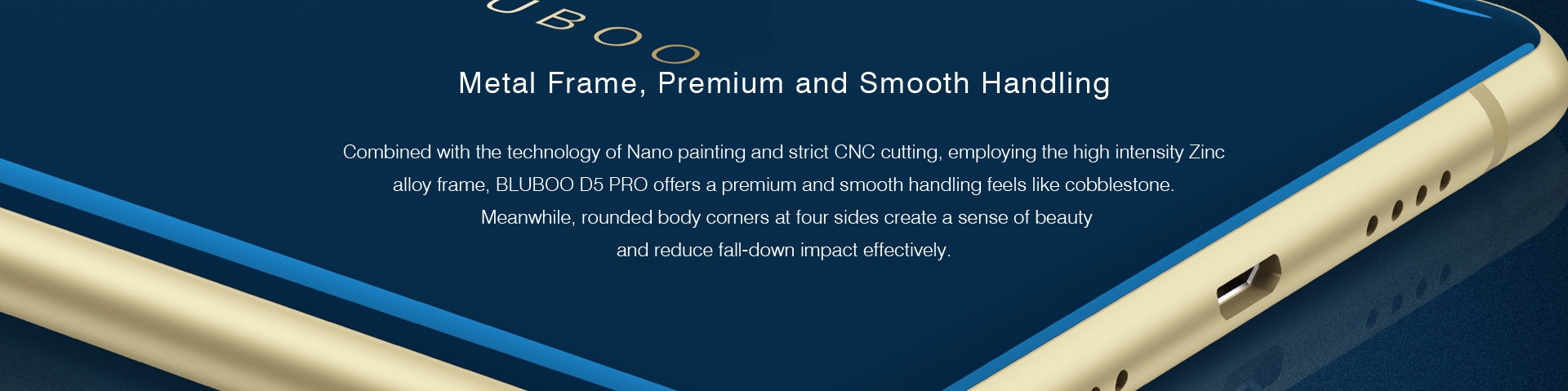 UBOO

Metal Frame, Premium and Smooth Handling

Combined with the technology of Nano painting and strict CNC cutting, employing the high intensity Zinc alloy frame, BLUBOO D5 PRO offers a premium and smooth handling feels like cobblestone. Meanwhile, rounded body corners at four sides create a sense of beauty and reduce fall-down impact effectively.